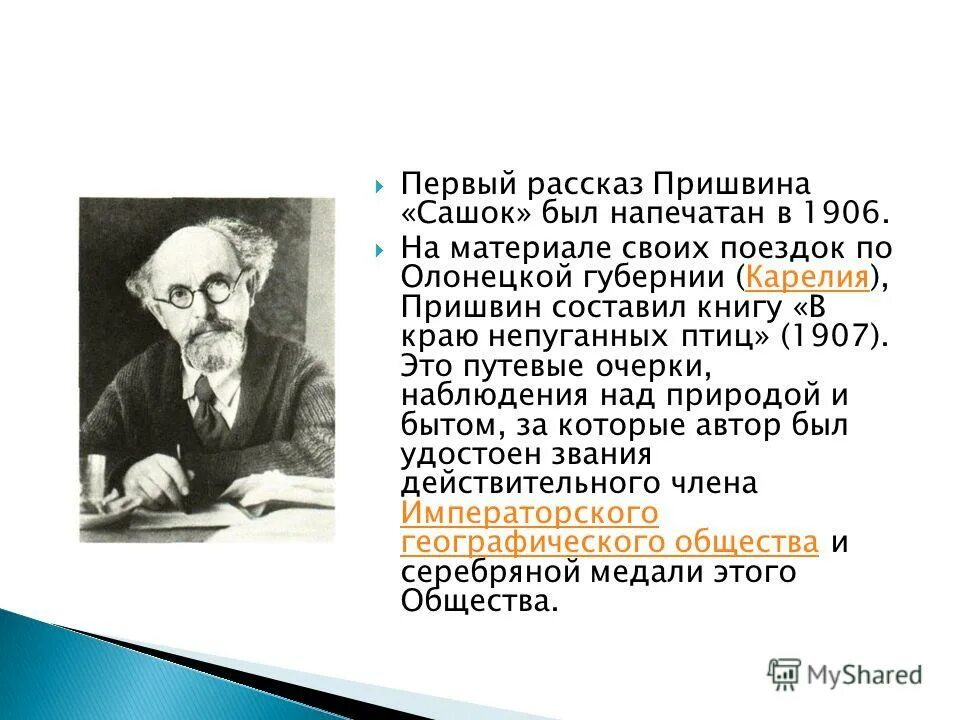 Первый рассказ Пришвина «Сашок» был напечатан в 1906.

На материале своих поездок по Олонецкой губернии (Карелия), Пришвин составил книгу «В краю непуганных птиц» (1907). Это путевые очерки, наблюдения над природой и бытом, за которые автор был удостоен звания действительного члена Императорского географического общества и серебряной медали этого Общества.

MyShared